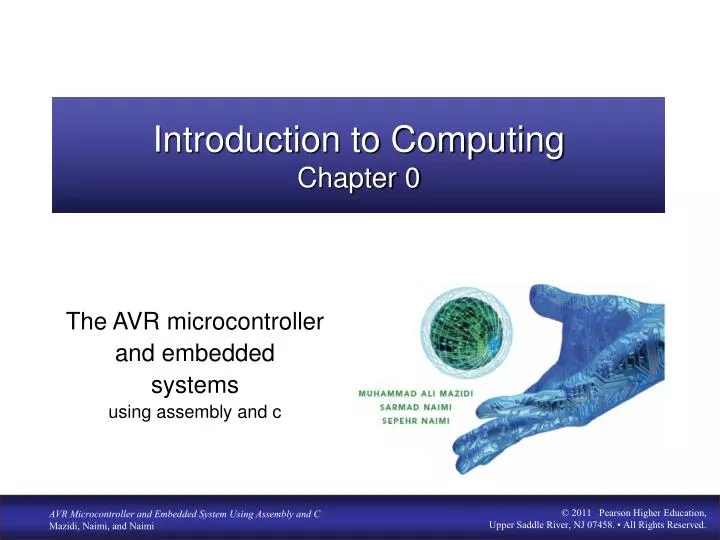 Introduction to Computing
Chapter 0

The AVR microcontroller and embedded systems
using assembly and c

MUHAMMAD ALI MAZIDI
SARMAD NAIMI
SEPEHR NAIMI

AVR Microcontroller and Embedded System Using Assembly and C
Mazidi, Naimi, and Naimi

© 2011 Pearson Higher Education,
Upper Saddle River, NJ 07458. • All Rights Reserved.